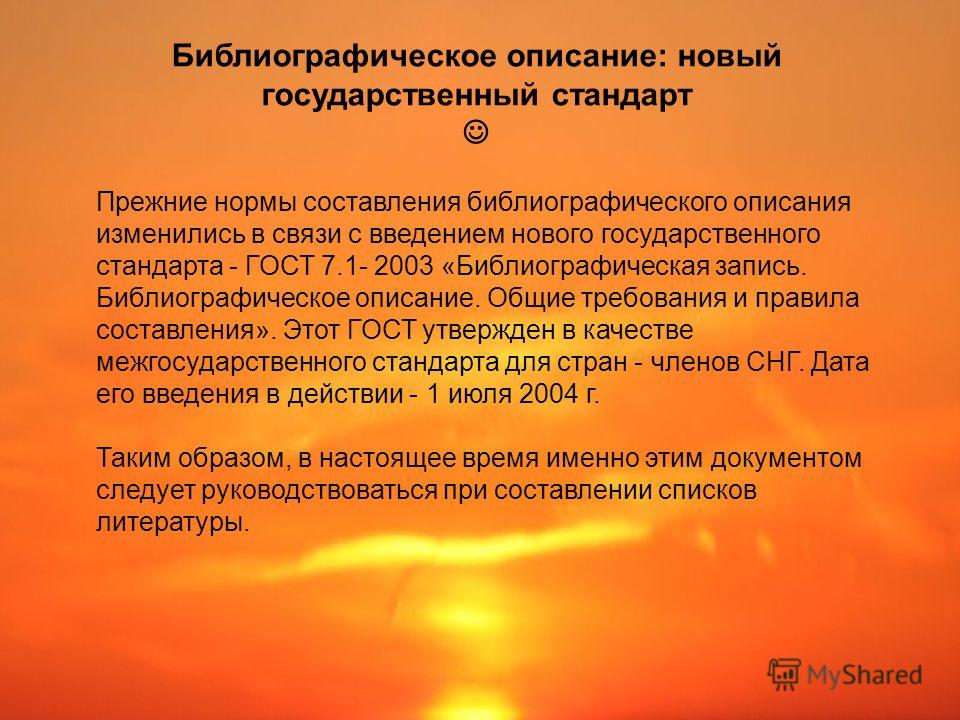 Библиографическое описание: новый государственный стандарт
☺

Прежние нормы составления библиографического описания изменились в связи с введением нового государственного стандарта - ГОСТ 7.1- 2003 «Библиографическая запись. Библиографическое описание. Общие требования и правила составления». Этот ГОСТ утвержден в качестве межгосударственного стандарта для стран - членов СНГ. Дата его введения в действии - 1 июля 2004 г.

Таким образом, в настоящее время именно этим документом следует руководствоваться при составлении списков литературы.

MyShared